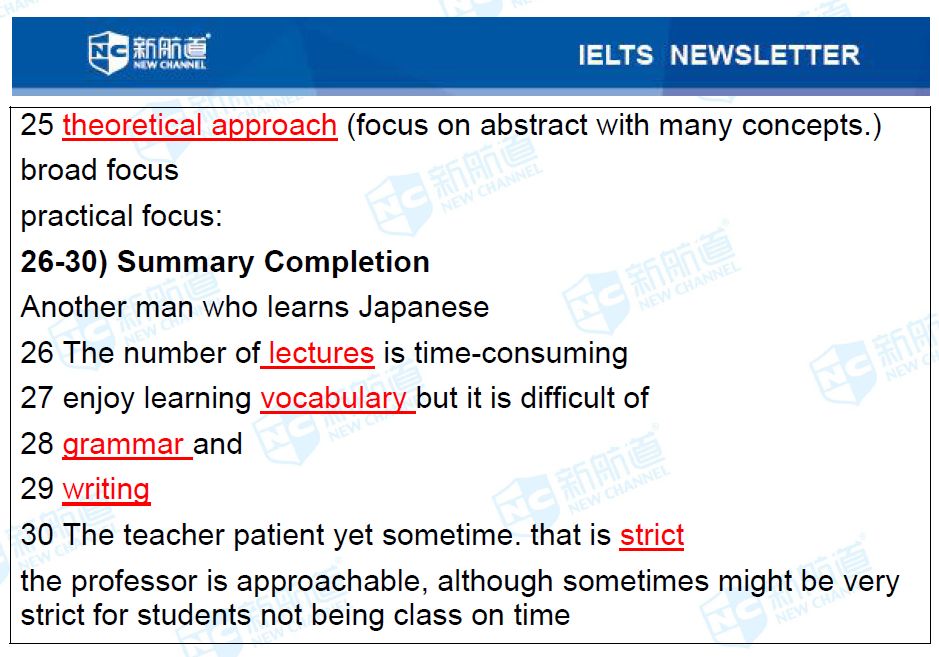 NC 新航道 NEW CHANNEL

IELTS NEWSLETTER

25 theoretical approach (focus on abstract with many concepts.)

broad focus

practical focus:

26-30) Summary Completion

Another man who learns Japanese

26 The number of lectures is time-consuming

27 enjoy learning vocabulary but it is difficult of

28 grammar and

29 writing

30 The teacher patient yet sometime. that is strict

the professor is approachable, although sometimes might be very strict for students not being class on time